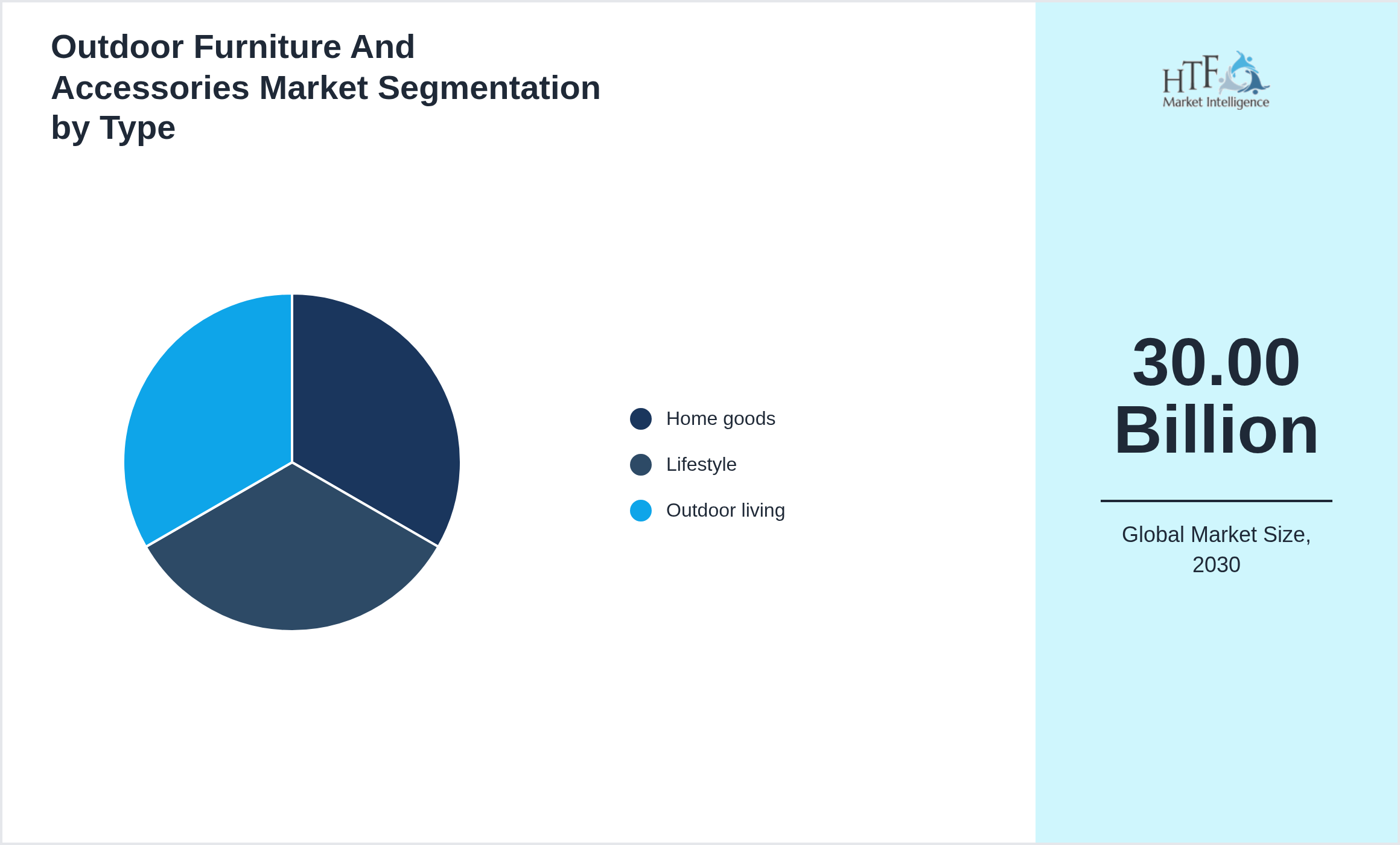 Outdoor Furniture And Accessories Market Segmentation by Type

Home goods

Lifestyle

Outdoor living

HTF
Market Intelligence

30.00 Billion

Global Market Size, 2030